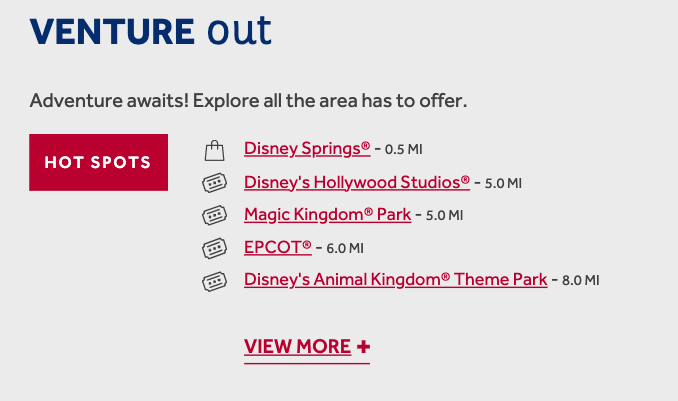 VENTURE out

Adventure awaits! Explore all the area has to offer.

HOT SPOTS

Disney Springs® - 0.5 MI
Disney's Hollywood Studios® - 5.0 MI
Magic Kingdom® Park - 5.0 MI
EPCOT® - 6.0 MI
Disney's Animal Kingdom® Theme Park - 8.0 MI

VIEW MORE +